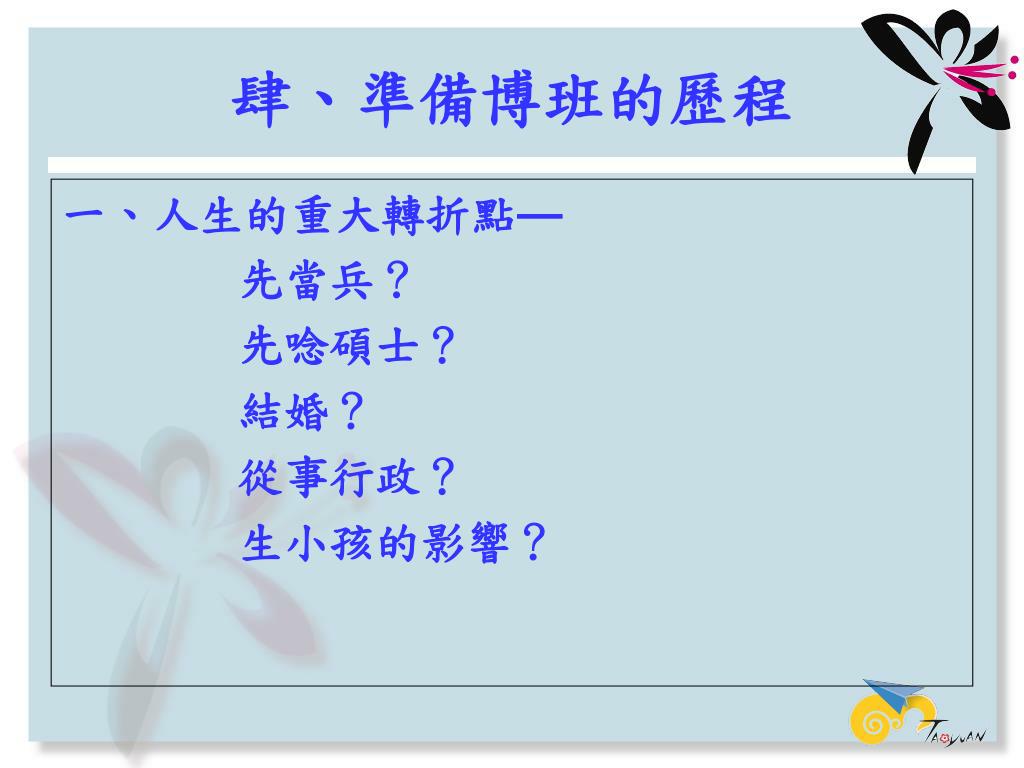 肆、準備博班的歷程

一、人生的重大轉折點—
先當兵？
先唸碩士？
結婚？
從事行政？
生小孩的影響？

TAOYUAN